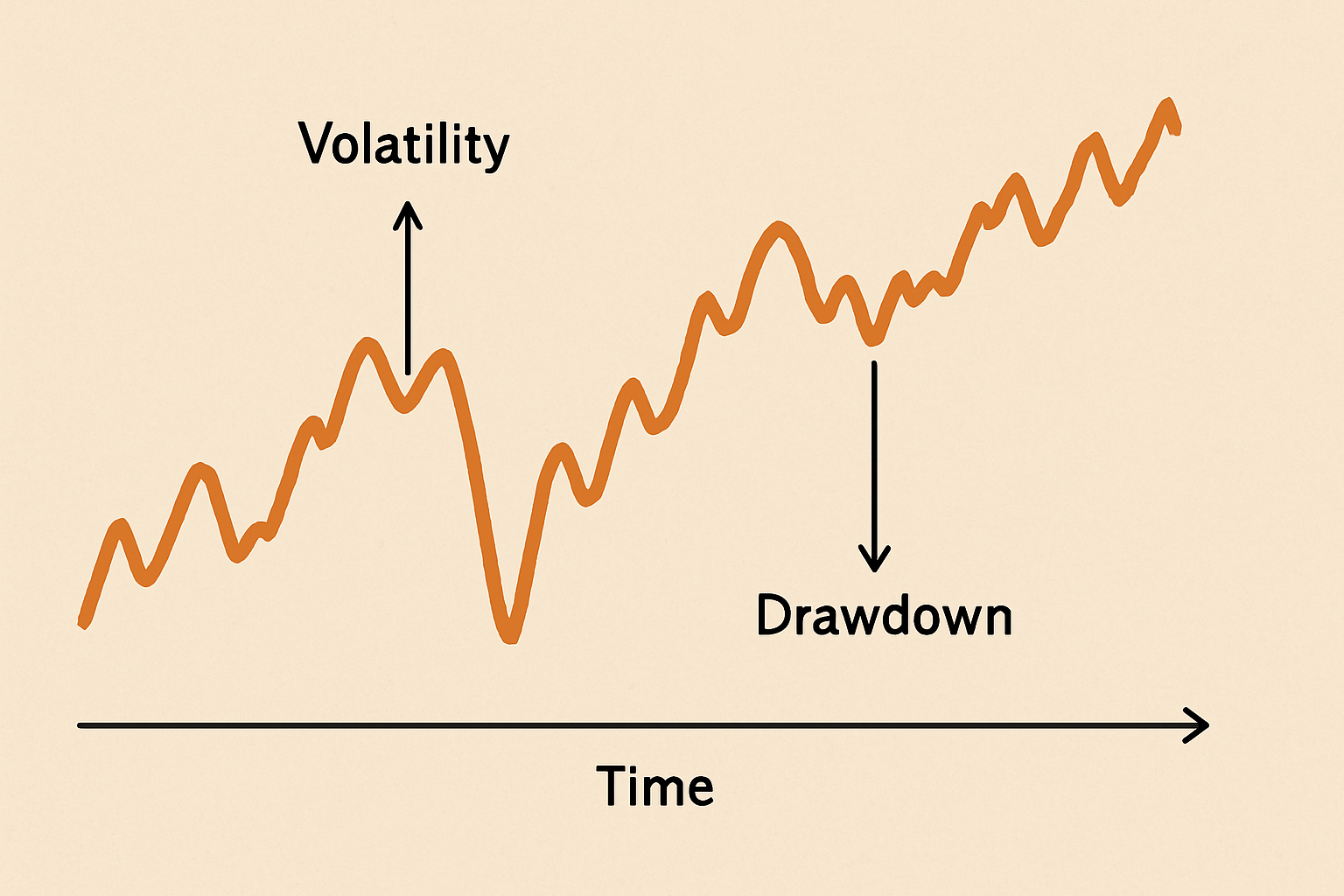 Volatility

Drawdown

Time